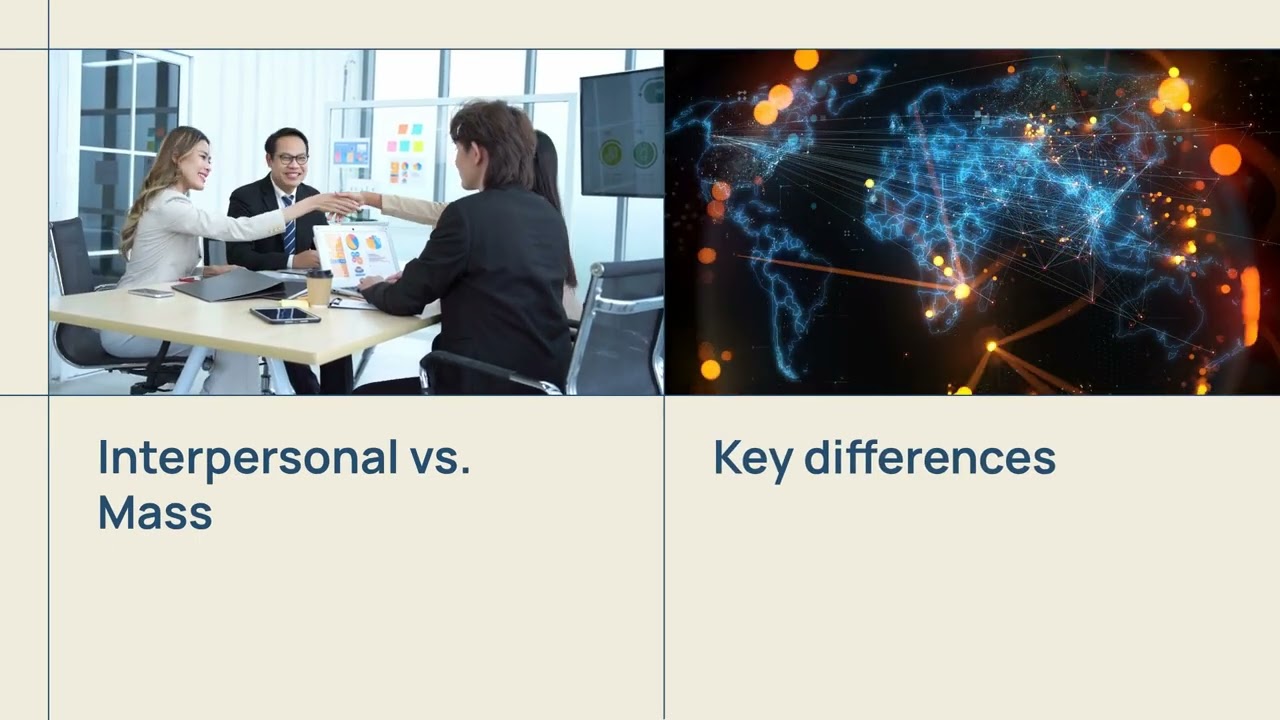 Interpersonal vs. Mass

Key differences